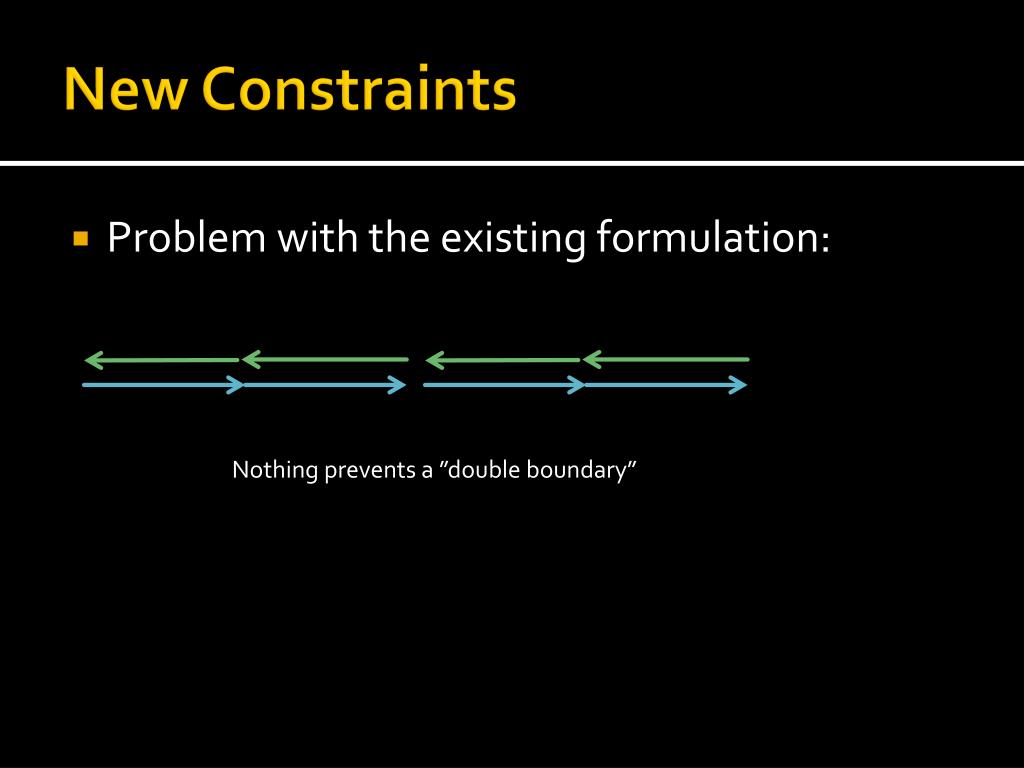 New Constraints

Problem with the existing formulation:

Nothing prevents a ”double boundary”